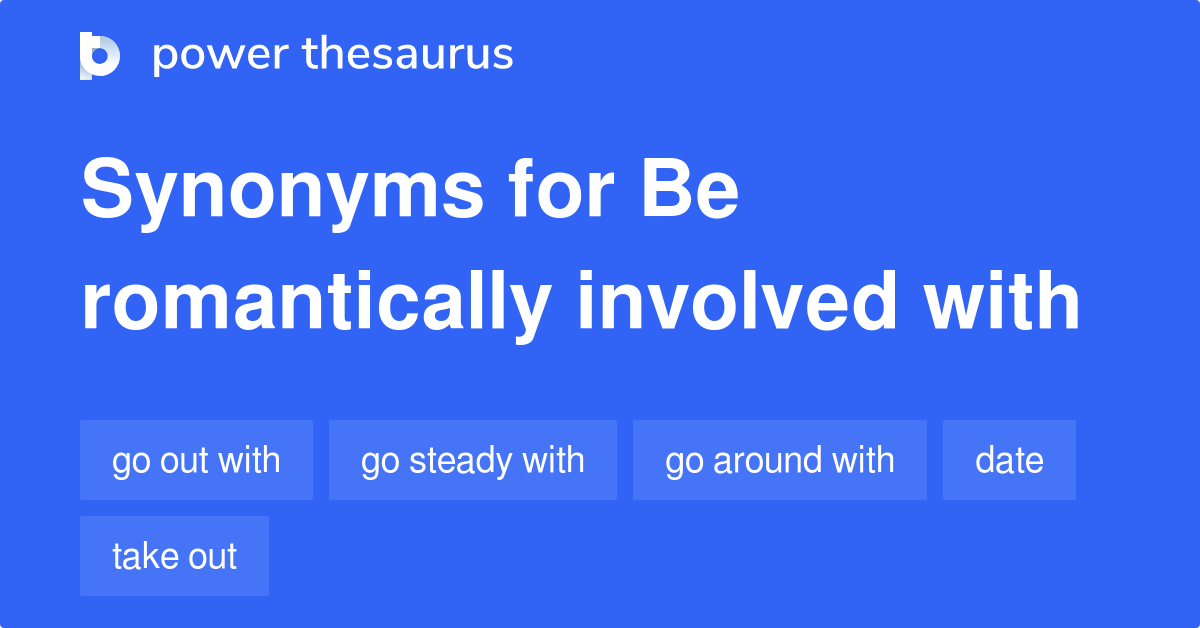 power thesaurus

Synonyms for Be romantically involved with

go out with
go steady with
go around with
date
take out